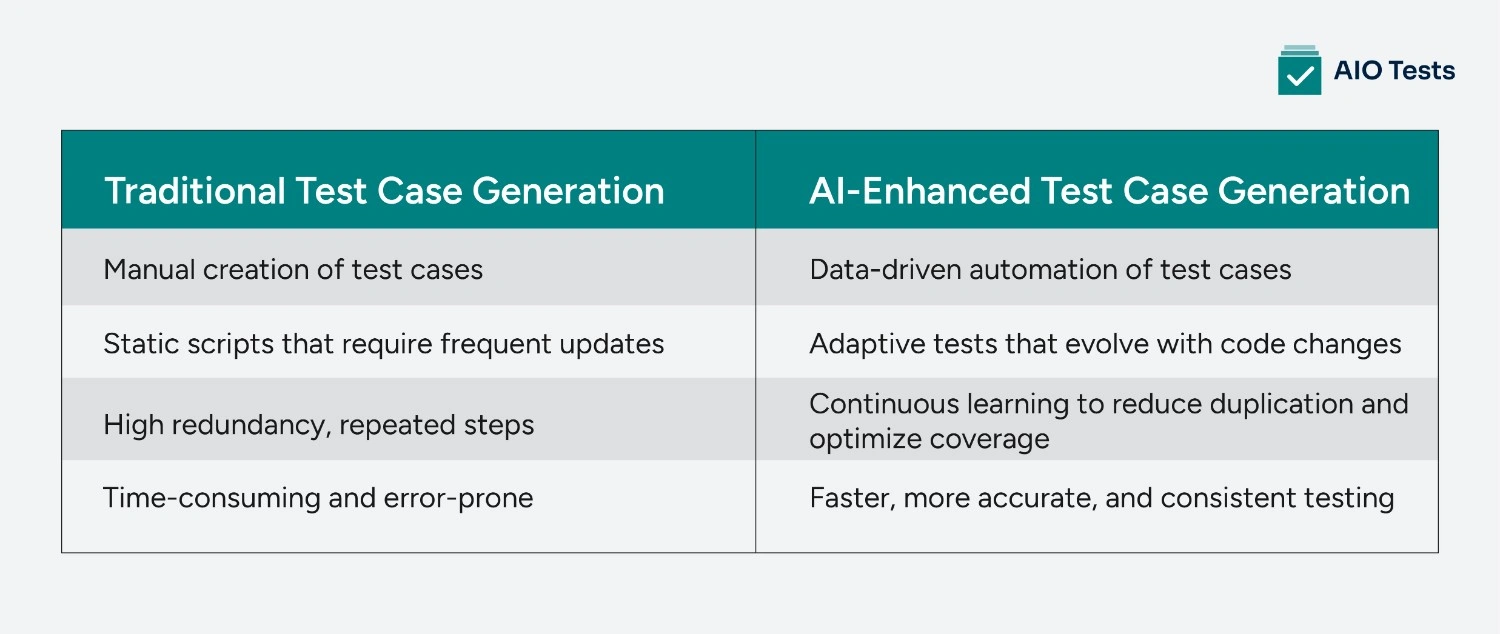 AIO Tests

| Traditional Test Case Generation | AI-Enhanced Test Case Generation |
|---|---|
| Manual creation of test cases | Data-driven automation of test cases |
| Static scripts that require frequent updates | Adaptive tests that evolve with code changes |
| High redundancy, repeated steps | Continuous learning to reduce duplication and optimize coverage |
| Time-consuming and error-prone | Faster, more accurate, and consistent testing |